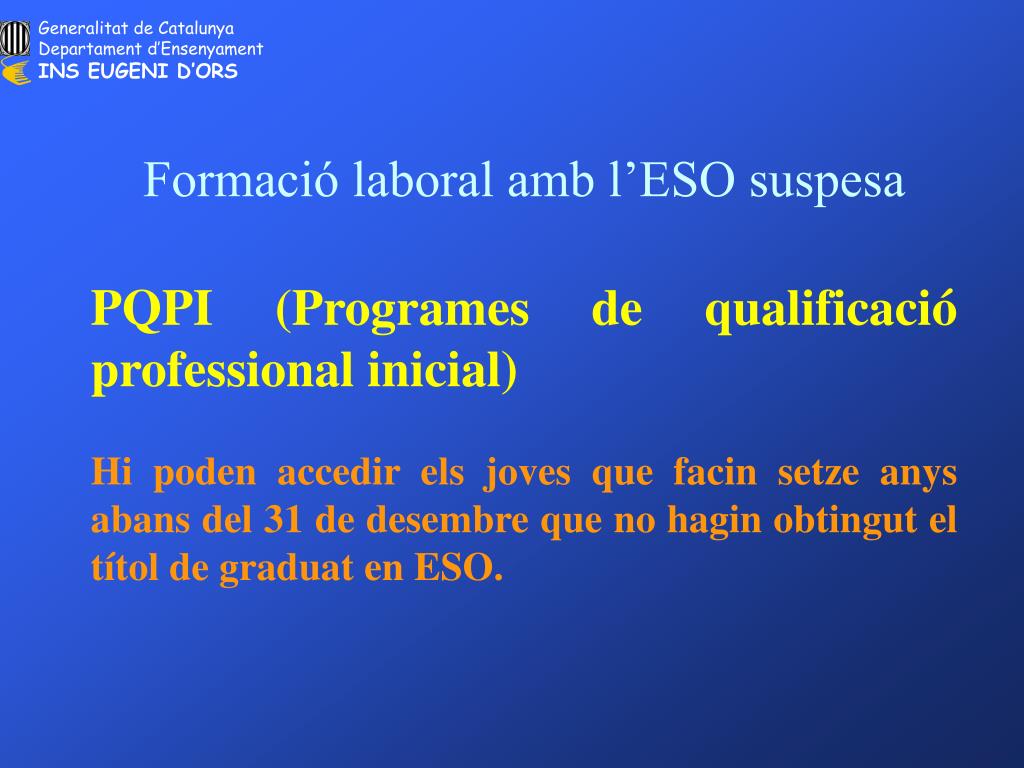 Generalitat de Catalunya
Departament d’Ensenyament
INS EUGENI D’ORS

Formació laboral amb l’ESO suspesa

PQPI (Programes de qualificació professional inicial)

Hi poden accedir els joves que facin setze anys abans del 31 de desembre que no hagin obtingut el títol de graduat en ESO.